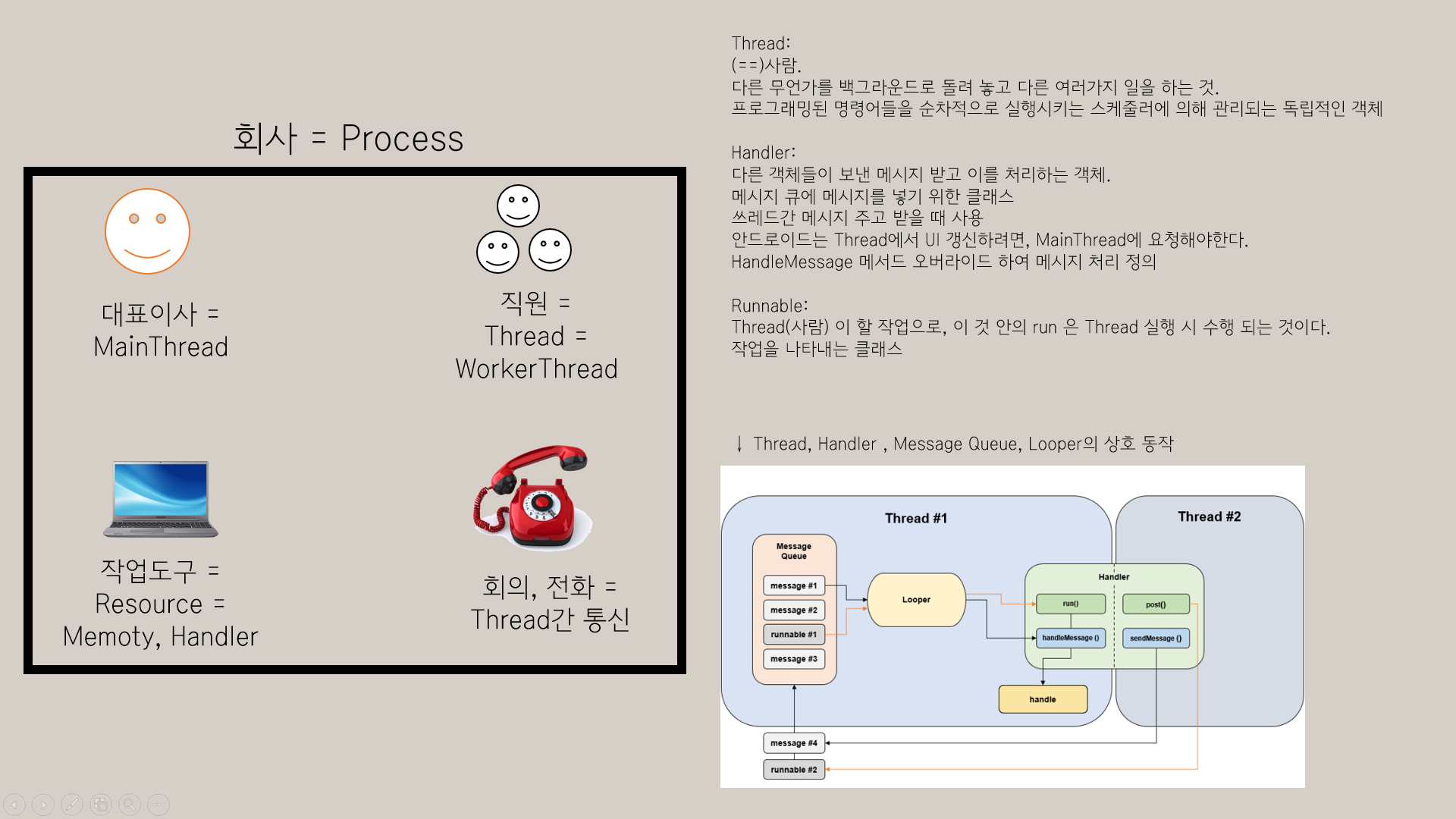 회사 = Process

대표이사 = MainThread

직원 = Thread = WorkerThread

작업도구 = Resource = Memoty, Handler

회의, 전화 = Thread간 통신

Thread:
(==)사람.
다른 무언가를 백그라운드로 돌려 놓고 다른 여러가지 일을 하는 것.
프로그래밍된 명령어들을 순차적으로 실행시키는 스케줄러에 의해 관리되는 독립적인 객체

Handler:
다른 객체들이 보낸 메시지 받고 이를 처리하는 객체.
메시지 큐에 메시지를 넣기 위한 클래스
쓰레드간 메시지 주고 받을 때 사용
안드로이드는 Thread에서 UI 갱신하려면, MainThread에 요청해야한다.
HandleMessage 메서드 오버라이드 하여 메시지 처리 정의

Runnable:
Thread(사람) 이 할 작업으로, 이 것 안의 run 은 Thread 실행 시 수행 되는 것이다.
작업을 나타내는 클래스

↓ Thread, Handler , Message Queue, Looper의 상호 동작

Thread #1

Thread #2

Message Queue

message #1

message #2

runnable #1

message #3

Looper

Handler

run()

post()

handleMessage ()

sendMessage ()

handle

message #4

runnable #2